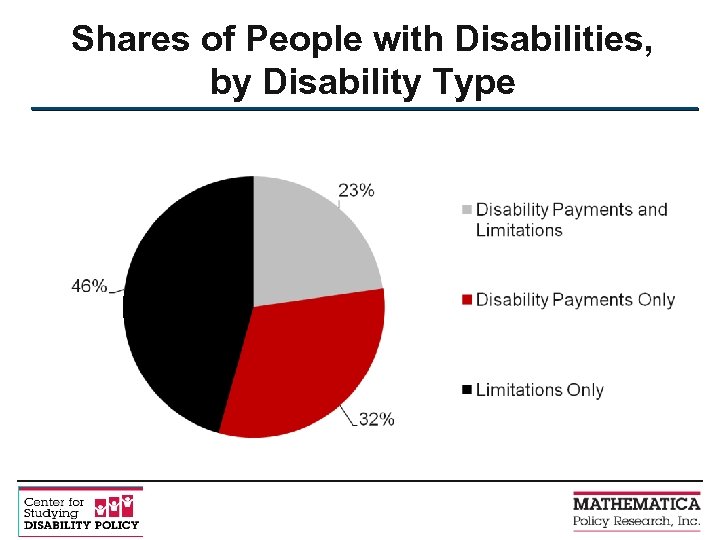 Shares of People with Disabilities, by Disability Type

23%

46%

32%

Disability Payments and Limitations

Disability Payments Only

Limitations Only

Center for Studying DISABILITY POLICY

MATHEMATICA Policy Research, Inc.